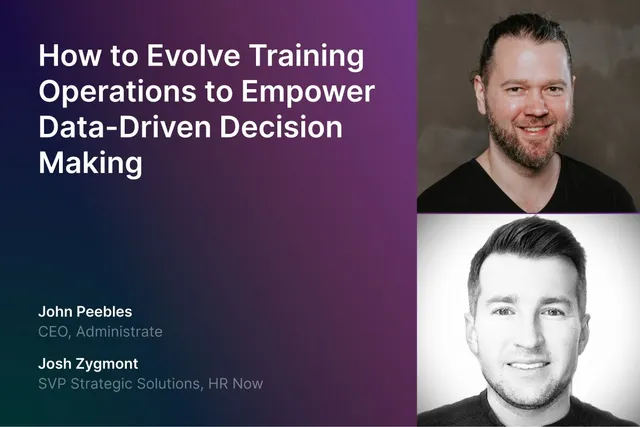 How to Evolve Training Operations to Empower Data-Driven Decision Making

John Peebles
CEO, Administrate

Josh Zygmont
SVP Strategic Solutions, HR Now